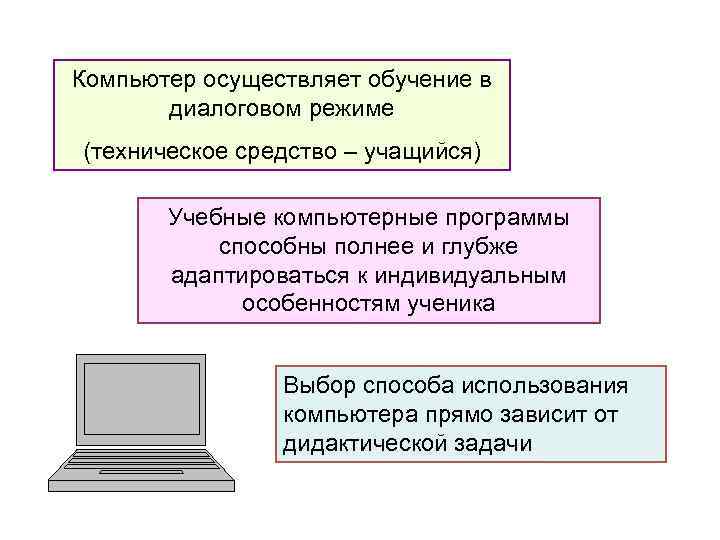 Компьютер осуществляет обучение в диалоговом режиме

(техническое средство – учащийся)

Учебные компьютерные программы способны полнее и глубже адаптироваться к индивидуальным особенностям ученика

Выбор способа использования компьютера прямо зависит от дидактической задачи